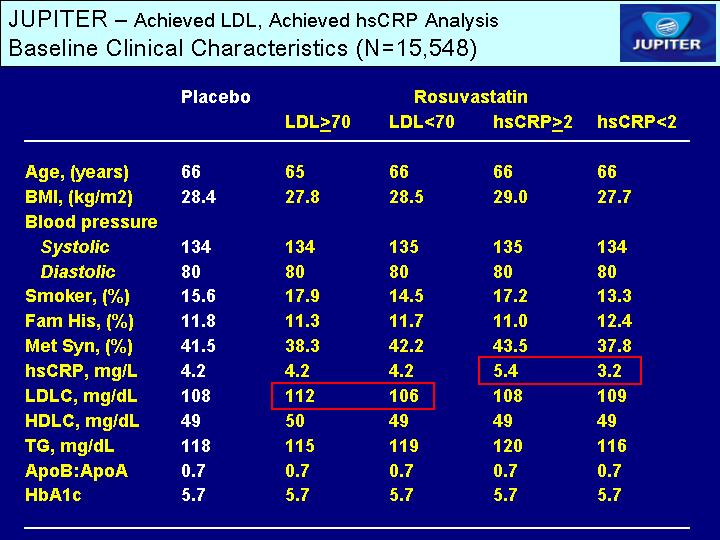 JUPITER – Achieved LDL, Achieved hsCRP Analysis
Baseline Clinical Characteristics (N=15,548)

JUPITER

| | Placebo | Rosuvastatin | | | |
|---|---|---|---|---|---|
| | | LDL$\geq$70 | LDL<70 | hsCRP$\geq$2 | hsCRP<2 |
| Age, (years) | 66 | 65 | 66 | 66 | 66 |
| BMI, (kg/m2) | 28.4 | 27.8 | 28.5 | 29.0 | 27.7 |
| Blood pressure | | | | | |
| Systolic | 134 | 134 | 135 | 135 | 134 |
| Diastolic | 80 | 80 | 80 | 80 | 80 |
| Smoker, (%) | 15.6 | 17.9 | 14.5 | 17.2 | 13.3 |
| Fam His, (%) | 11.8 | 11.3 | 11.7 | 11.0 | 12.4 |
| Met Syn, (%) | 41.5 | 38.3 | 42.2 | 43.5 | 37.8 |
| hsCRP, mg/L | 4.2 | 4.2 | 4.2 | 5.4 | 3.2 |
| LDLC, mg/dL | 108 | 112 | 106 | 108 | 109 |
| HDLC, mg/dL | 49 | 50 | 49 | 49 | 49 |
| TG, mg/dL | 118 | 115 | 119 | 120 | 116 |
| ApoB:ApoA | 0.7 | 0.7 | 0.7 | 0.7 | 0.7 |
| HbA1c | 5.7 | 5.7 | 5.7 | 5.7 | 5.7 |